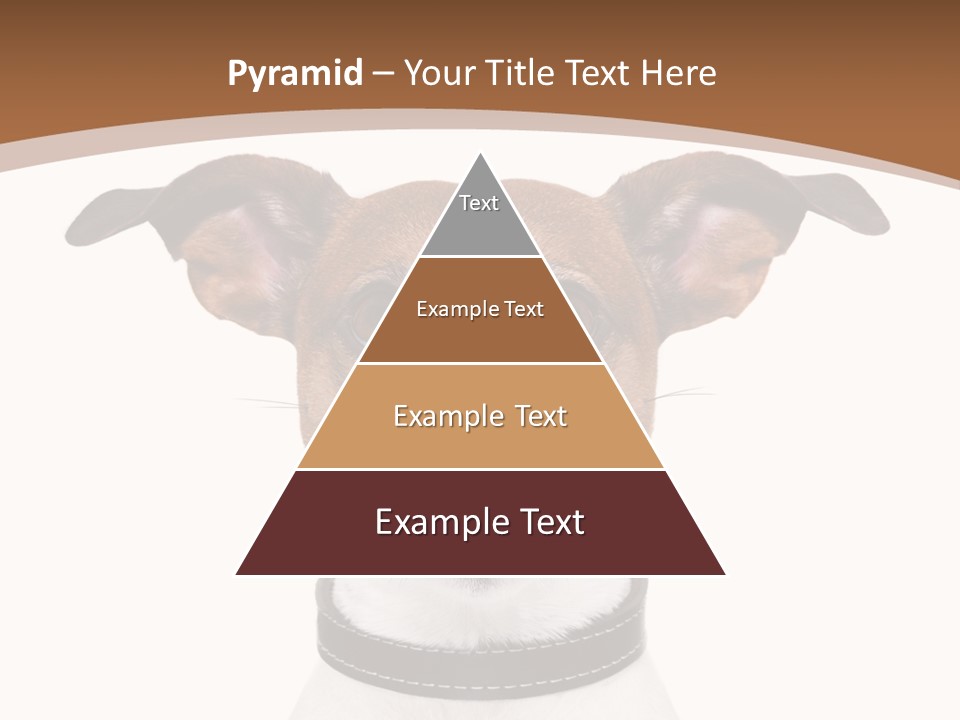 Pyramid – Your Title Text Here

Text

Example Text

Example Text

Example Text